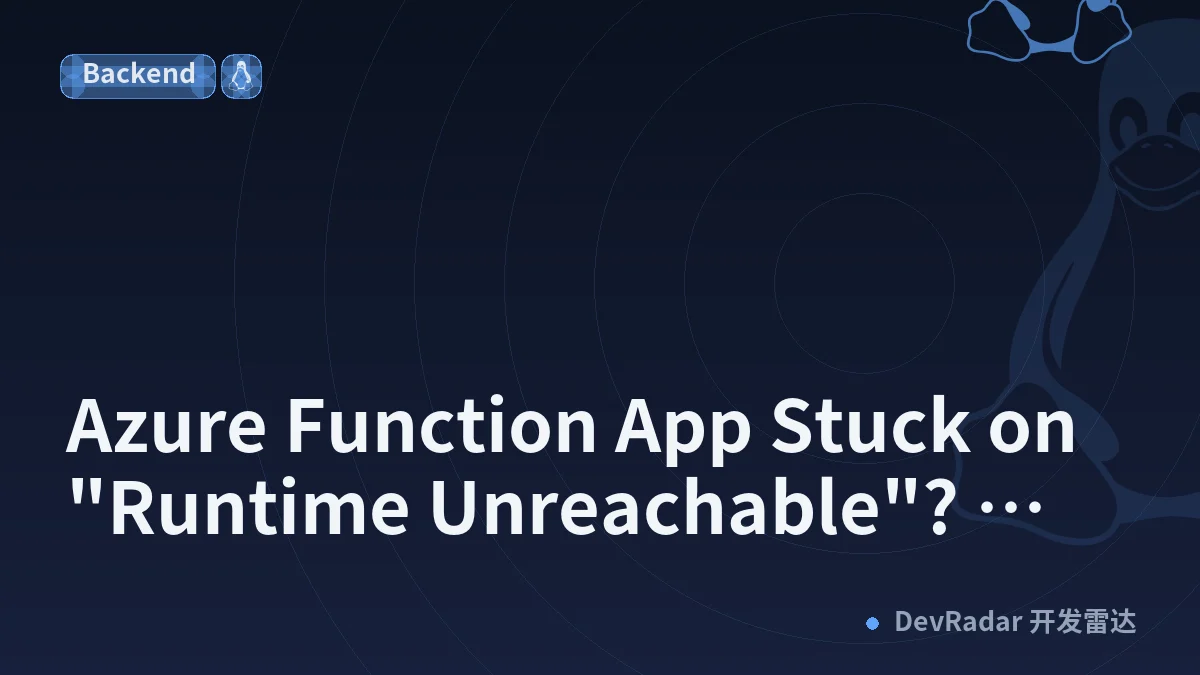 Backend

Azure Function App Stuck on "Runtime Unreachable"? …

DevRadar 开发雷达